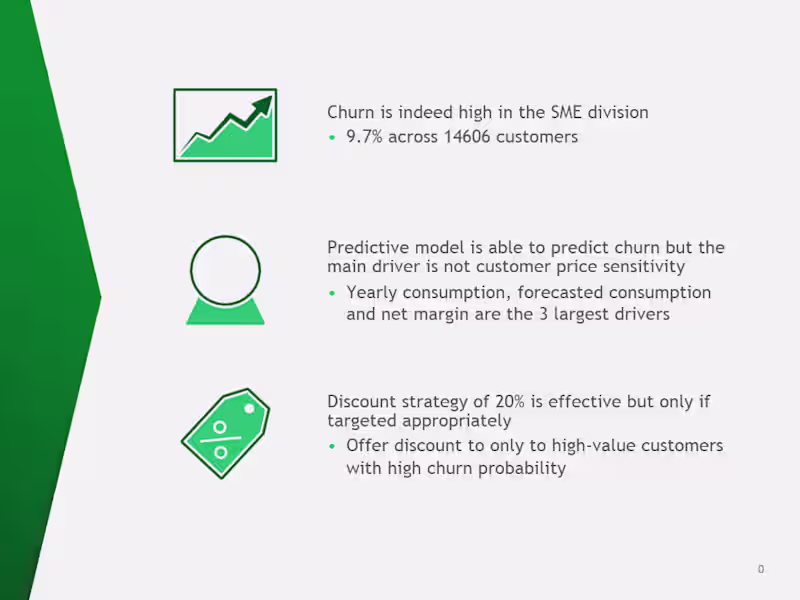 Churn is indeed high in the SME division
• 9.7% across 14606 customers

Predictive model is able to predict churn but the main driver is not customer price sensitivity
• Yearly consumption, forecasted consumption and net margin are the 3 largest drivers

Discount strategy of 20% is effective but only if targeted appropriately
• Offer discount to only to high-value customers with high churn probability

0